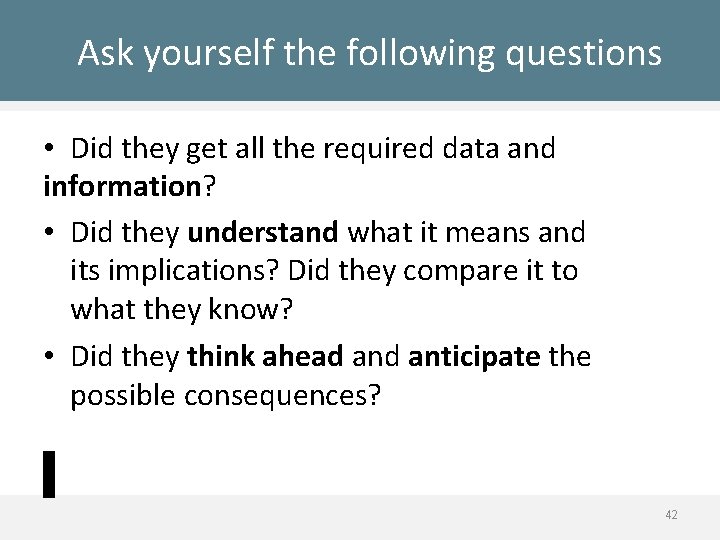 Ask yourself the following questions

• Did they get all the required data and information?

• Did they understand what it means and its implications? Did they compare it to what they know?

• Did they think ahead and anticipate the possible consequences?

42